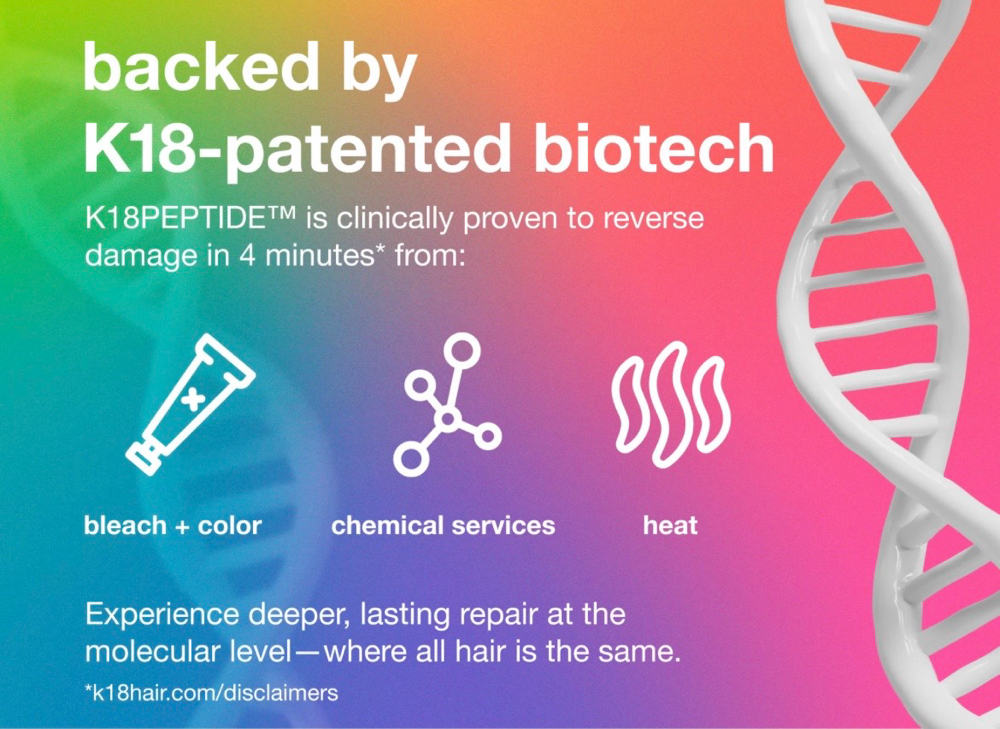 backed by
K18-patented biotech

K18PEPTIDE™ is clinically proven to reverse damage in 4 minutes* from:

bleach + color

chemical services

heat

Experience deeper, lasting repair at the molecular level—where all hair is the same.

*k18hair.com/disclaimers